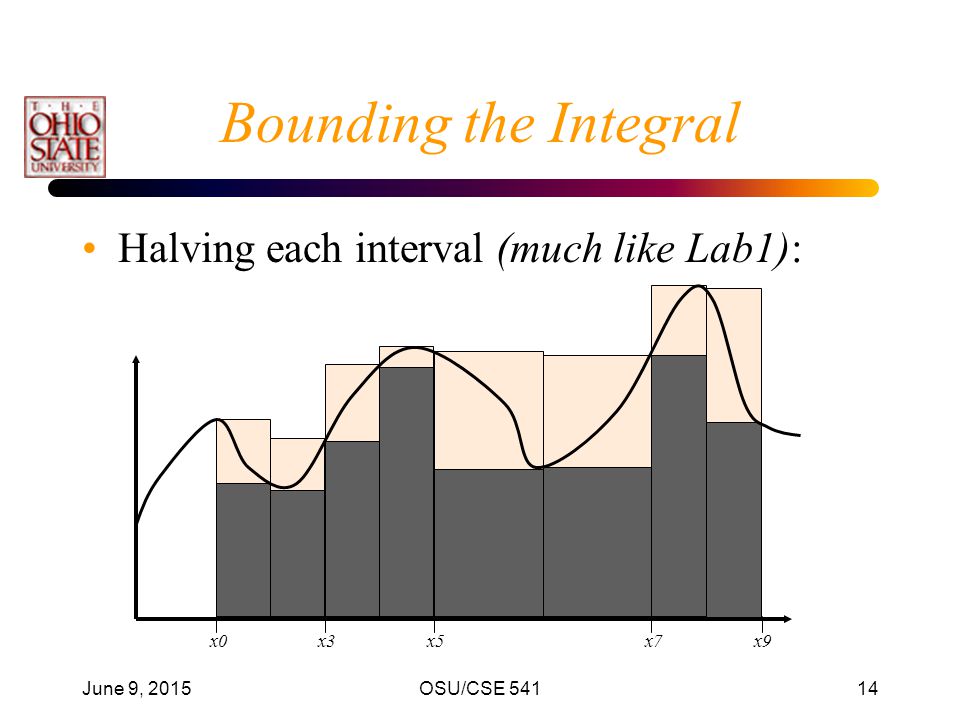 THE OHIO STATE UNIVERSITY

Bounding the Integral

• Halving each interval (much like Lab1):

x0 x3 x5 x7 x9

June 9, 2015 OSU/CSE 541 14